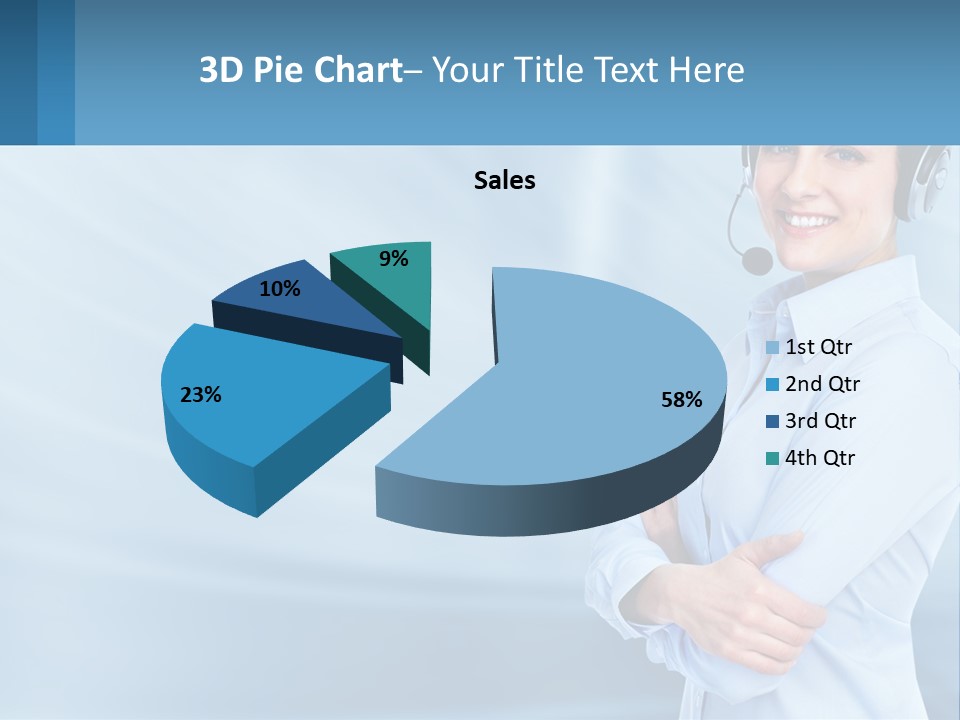 3D Pie Chart– Your Title Text Here

Sales

9%

10%

23%

58%

1st Qtr
2nd Qtr
3rd Qtr
4th Qtr